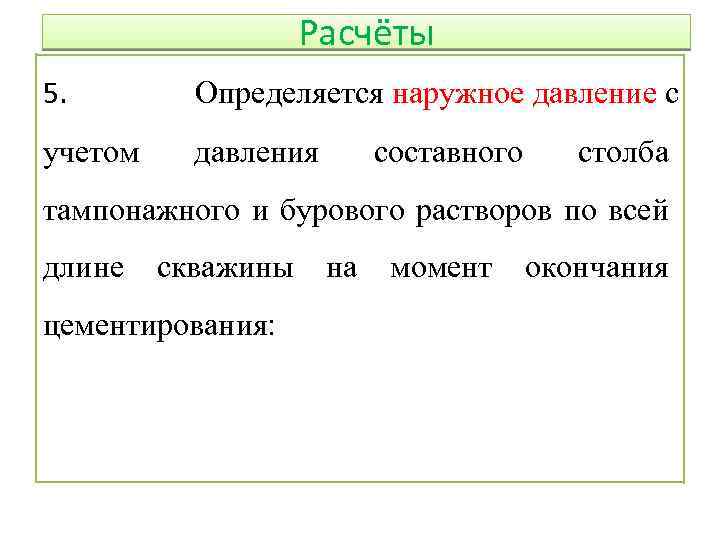 Расчёты

5. Определяется наружное давление с учетом давления составного столба тампонажного и бурового растворов по всей длине скважины на момент окончания цементирования: